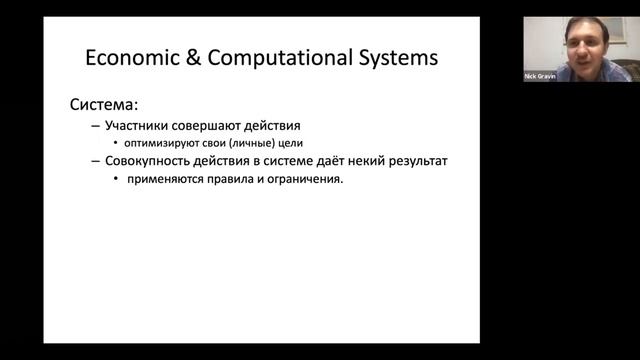 Economic & Computational Systems

Система:
– Участники совершают действия
• оптимизируют свои (личные) цели
– Совокупность действия в системе даёт некий результат
• применяются правила и ограничения.

Nick Gravin